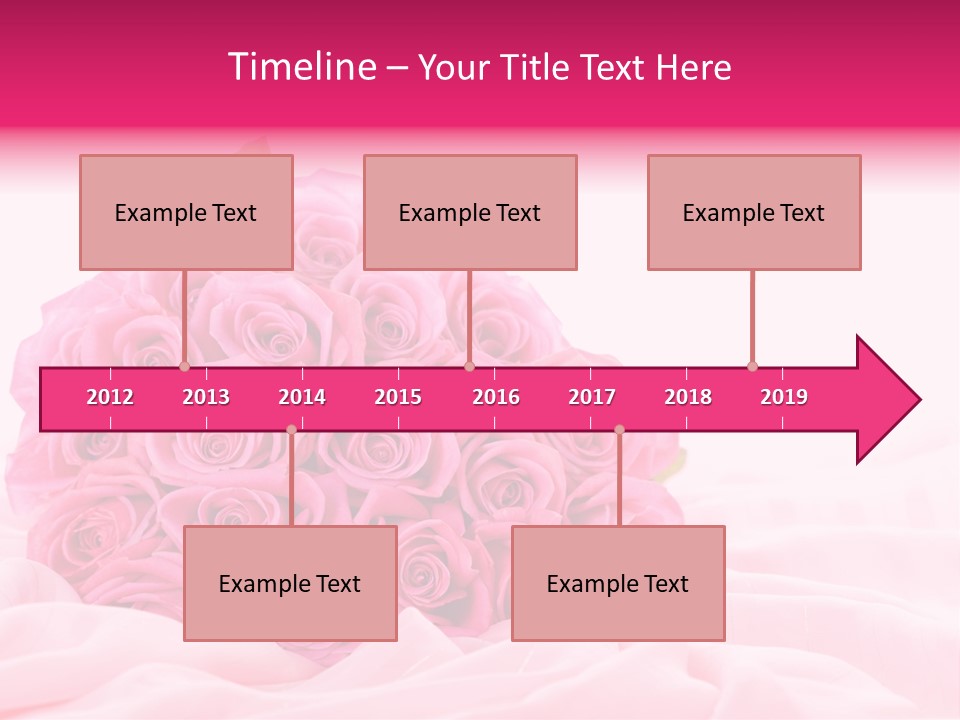 Timeline – Your Title Text Here

Example Text

Example Text

Example Text

2012 2013 2014 2015 2016 2017 2018 2019

Example Text

Example Text